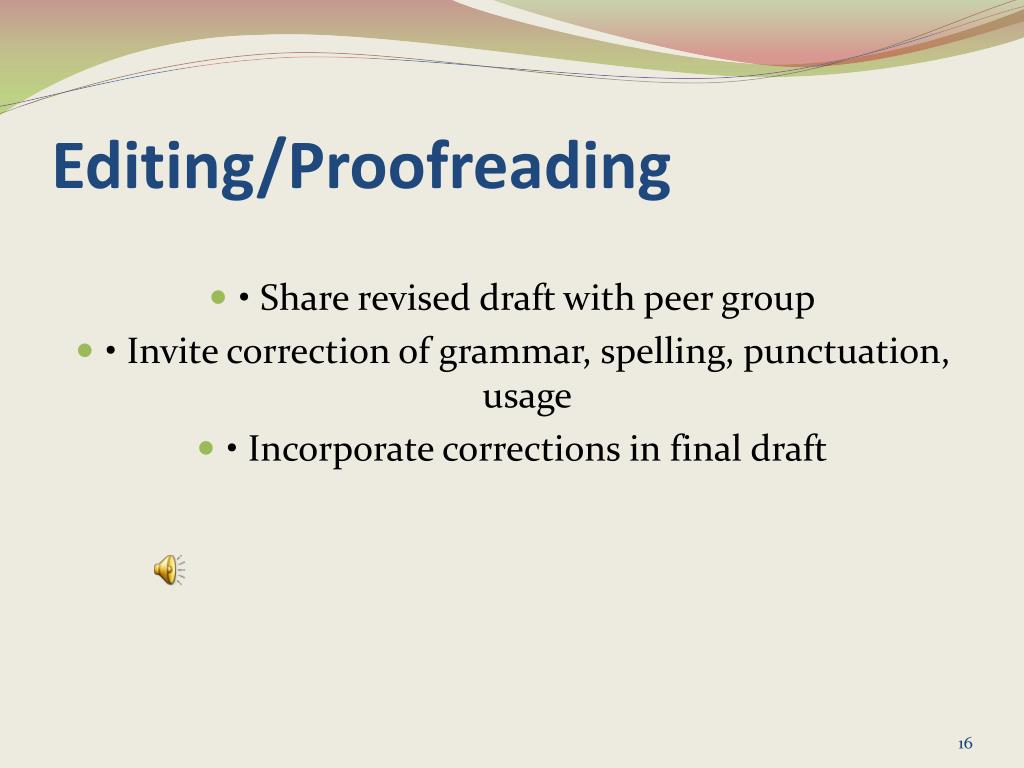 Editing/Proofreading

• Share revised draft with peer group

• Invite correction of grammar, spelling, punctuation, usage

• Incorporate corrections in final draft

16